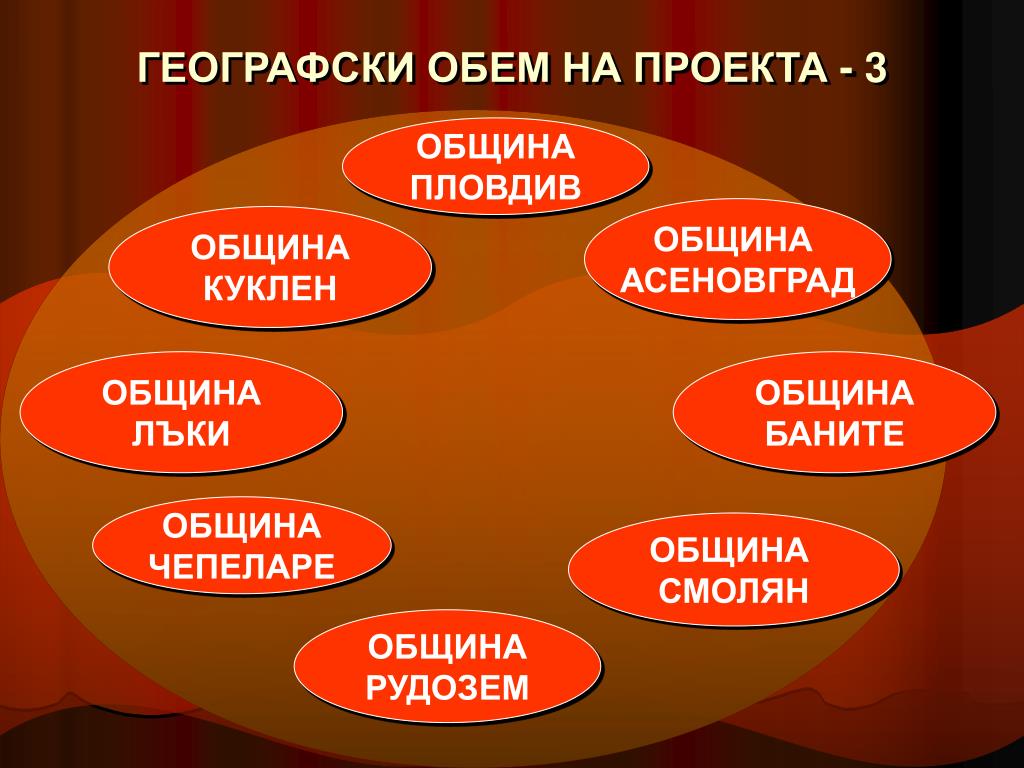 ГЕОГРАФСКИ ОБЕМ НА ПРОЕКТА - 3

ОБЩИНА ПЛОВДИВ

ОБЩИНА КУКЛЕН

ОБЩИНА АСЕНОВГРАД

ОБЩИНА ЛЪКИ

ОБЩИНА БАНИТЕ

ОБЩИНА ЧЕПЕЛАРЕ

ОБЩИНА СМОЛЯН

ОБЩИНА РУДОЗЕМ